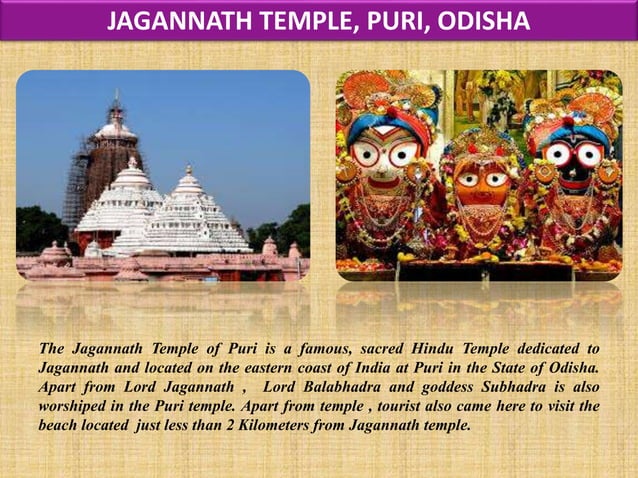 JAGANNATH TEMPLE, PURI, ODISHA

The Jagannath Temple of Puri is a famous, sacred Hindu Temple dedicated to Jagannath and located on the eastern coast of India at Puri in the State of Odisha. Apart from Lord Jagannath , Lord Balabhadra and goddess Subhadra is also worshiped in the Puri temple. Apart from temple , tourist also came here to visit the beach located just less than 2 Kilometers from Jagannath temple.